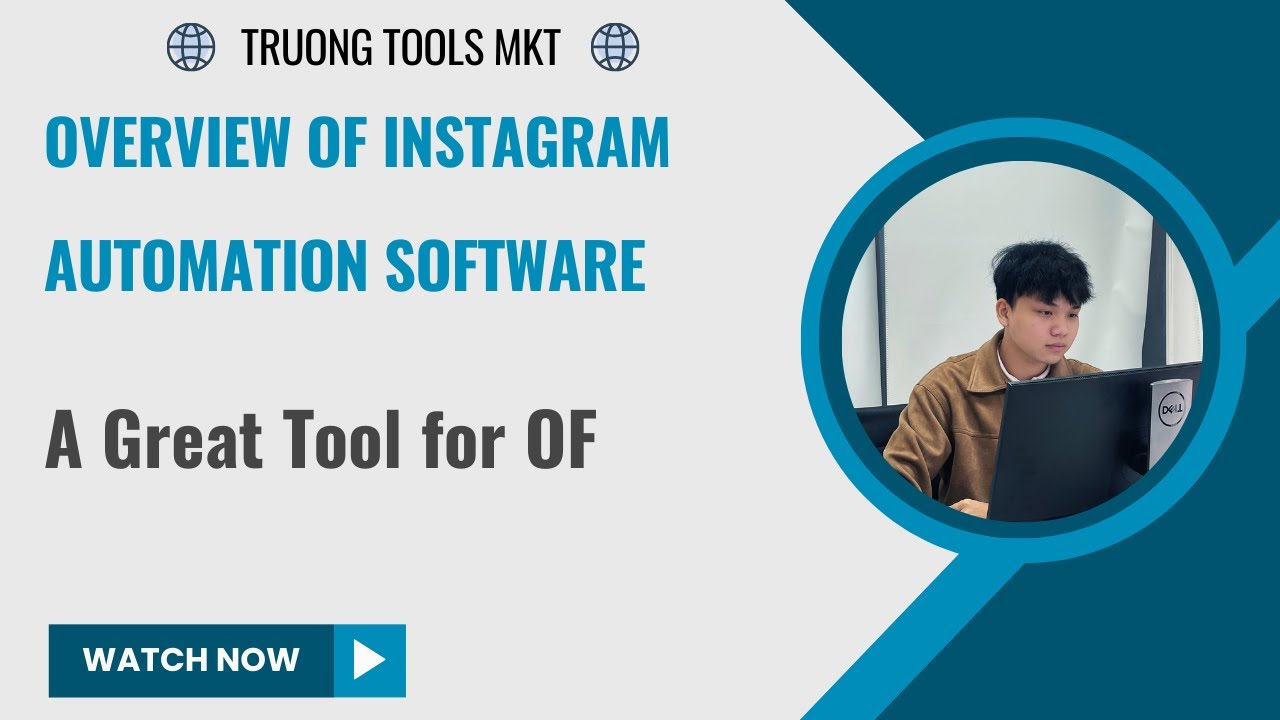 TRUONG TOOLS MKT

OVERVIEW OF INSTAGRAM AUTOMATION SOFTWARE

A Great Tool for OF

WATCH NOW

DELL